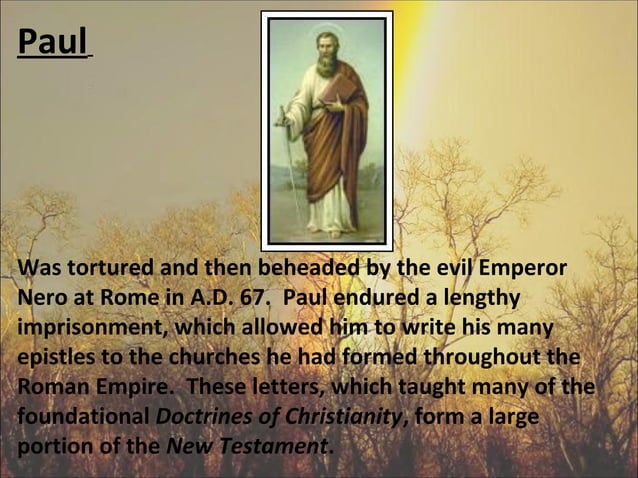 Paul

Was tortured and then beheaded by the evil Emperor Nero at Rome in A.D. 67. Paul endured a lengthy imprisonment, which allowed him to write his many epistles to the churches he had formed throughout the Roman Empire. These letters, which taught many of the foundational Doctrines of Christianity, form a large portion of the New Testament.